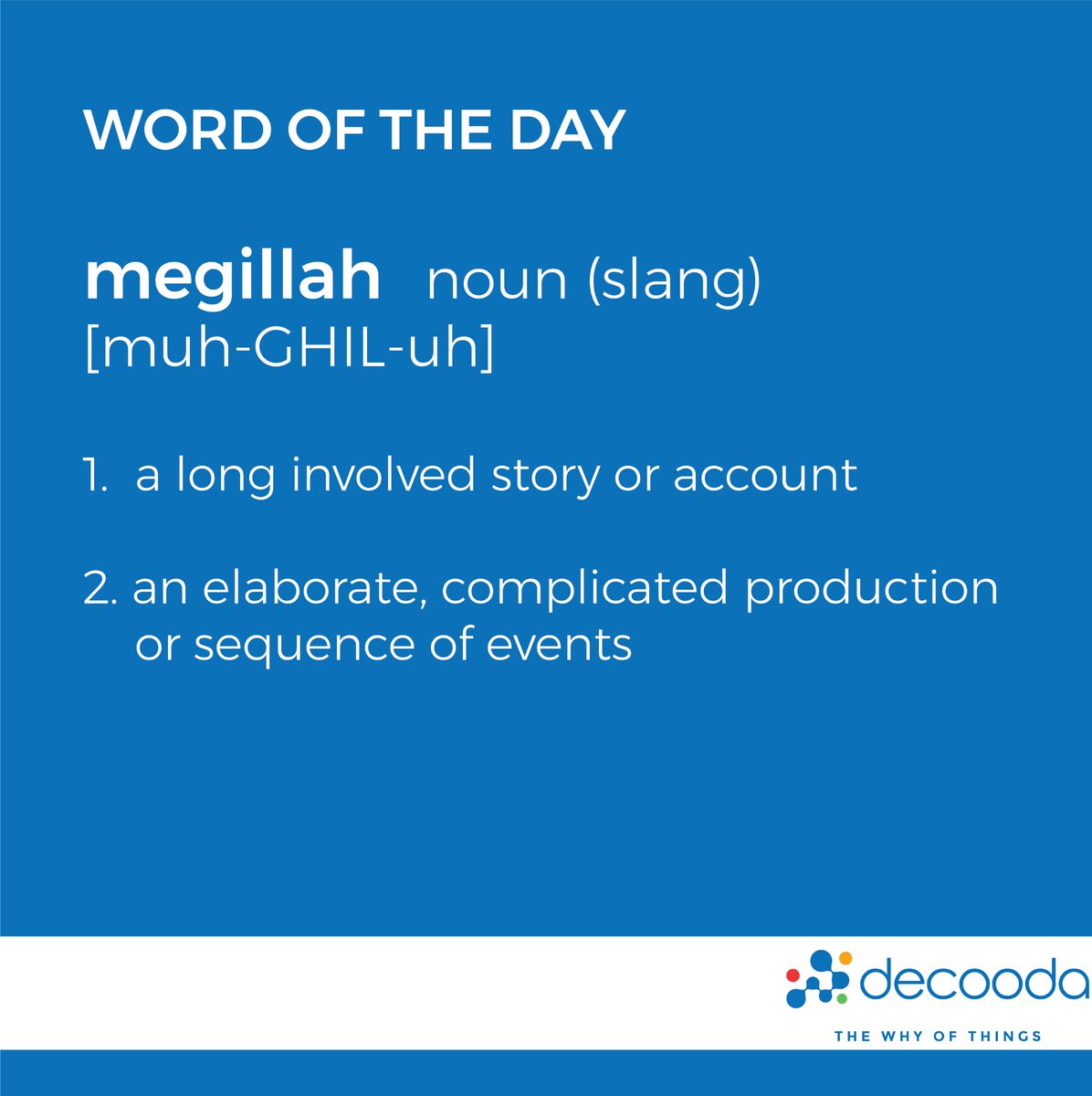 WORD OF THE DAY

megillah noun (slang)
[muh-GHIL-uh]

1. a long involved story or account

2. an elaborate, complicated production or sequence of events

decooda
THE WHY OF THINGS